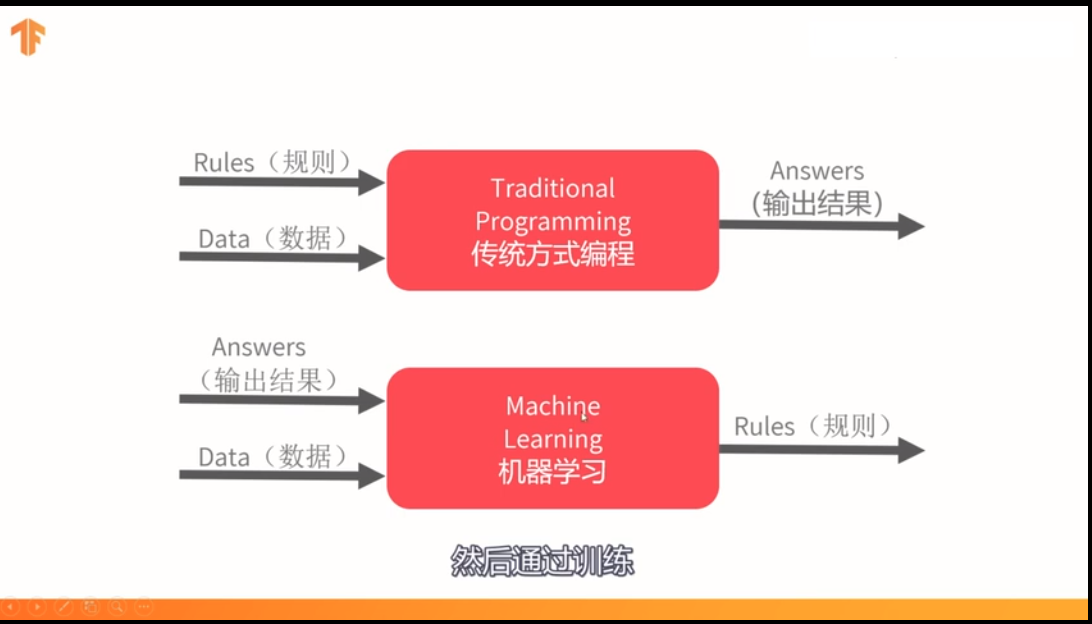 Rules（规则）

Data（数据）

Traditional Programming
传统方式编程

Answers
（输出结果）

Answers
（输出结果）

Data（数据）

Machine Learning
机器学习

Rules（规则）

然后通过训练